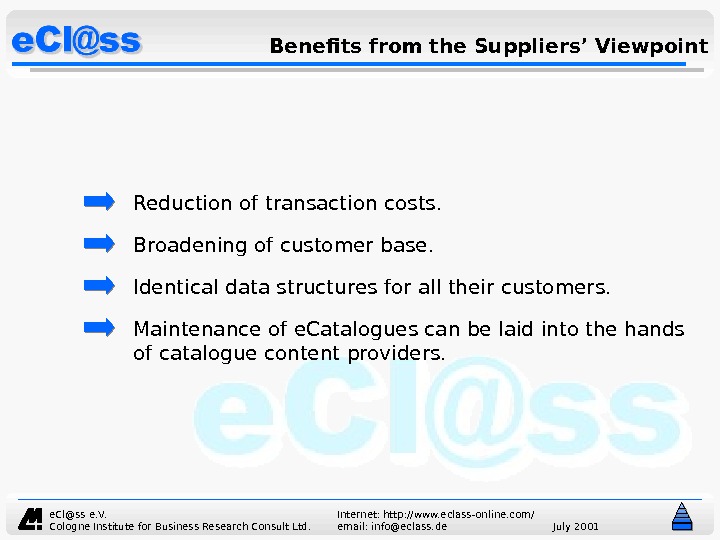 eCl@ss

Benefits from the Suppliers' Viewpoint

Reduction of transaction costs.

Broadening of customer base.

Identical data structures for all their customers.

Maintenance of eCatalogues can be laid into the hands of catalogue content providers.

eCl@ss

eCl@ss e.V.
Cologne Institute for Business Research Consult Ltd.

Internet: http://www.eclass-online.com/
email: info@eclass.de

July 2001